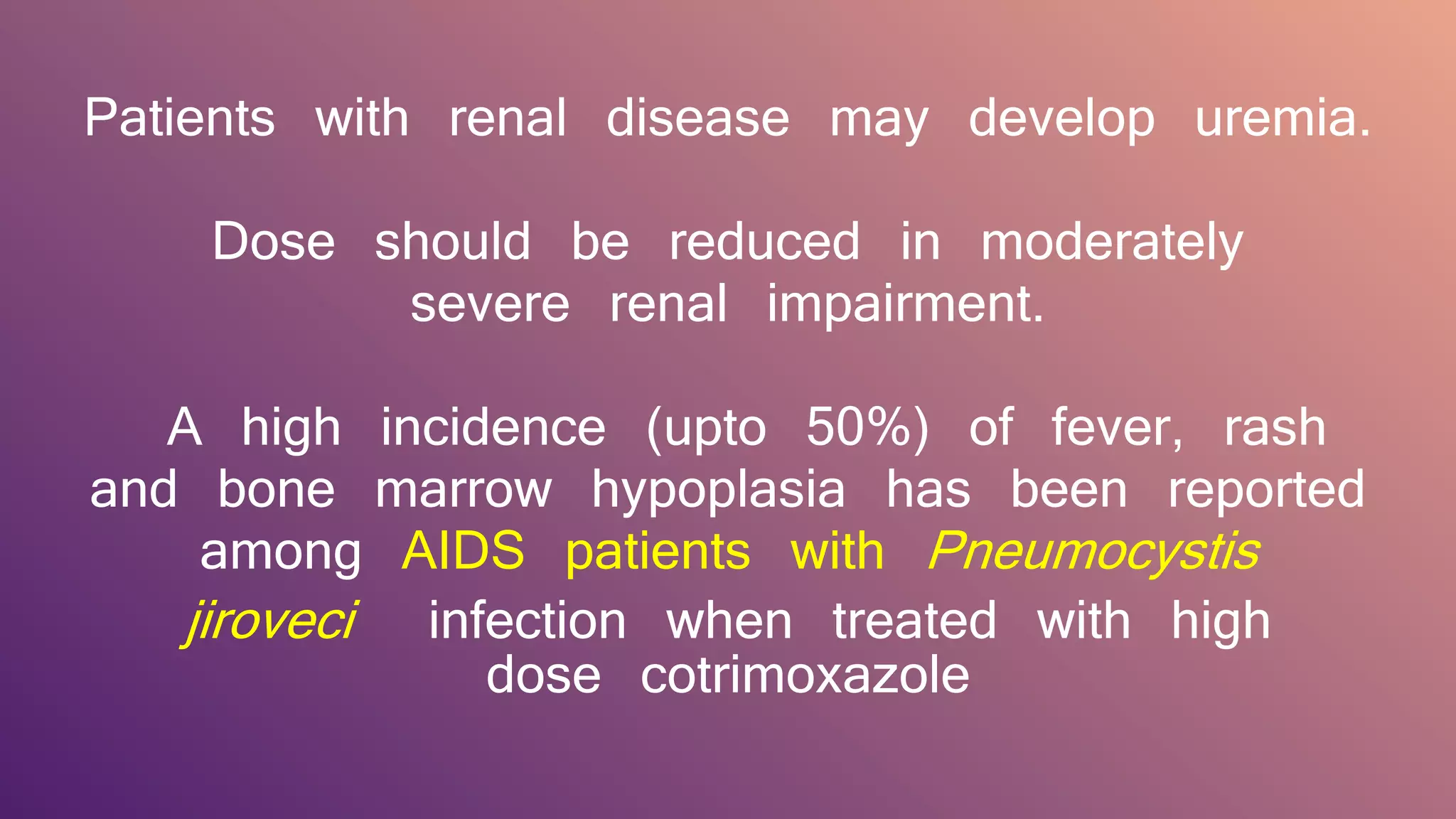 Patients with renal disease may develop uremia.

Dose should be reduced in moderately severe renal impairment.

A high incidence (upto 50%) of fever, rash and bone marrow hypoplasia has been reported among AIDS patients with Pneumocystis jiroveci infection when treated with high dose cotrimoxazole